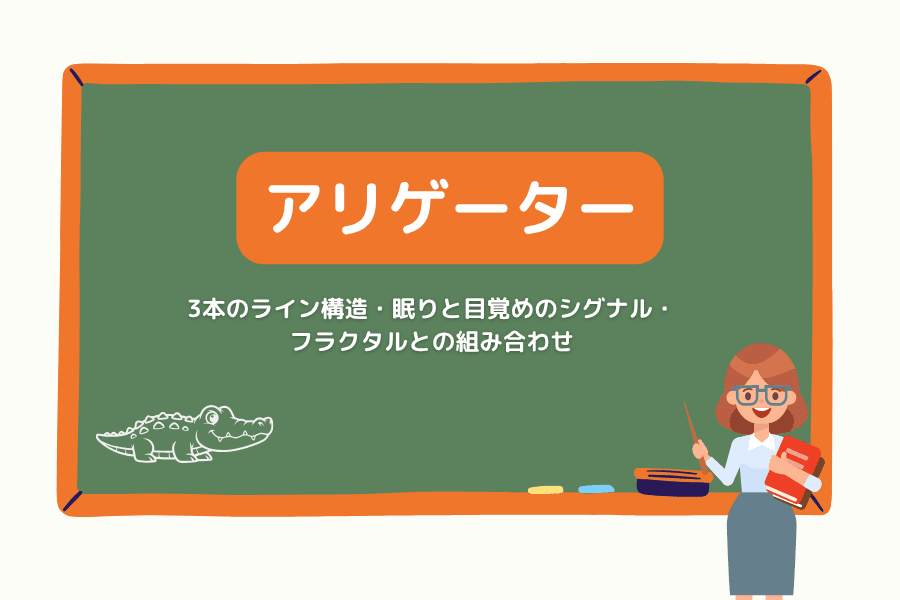 アリゲーター

3本のライン構造・眠りと目覚めのシグナル・フラクタルとの組み合わせ